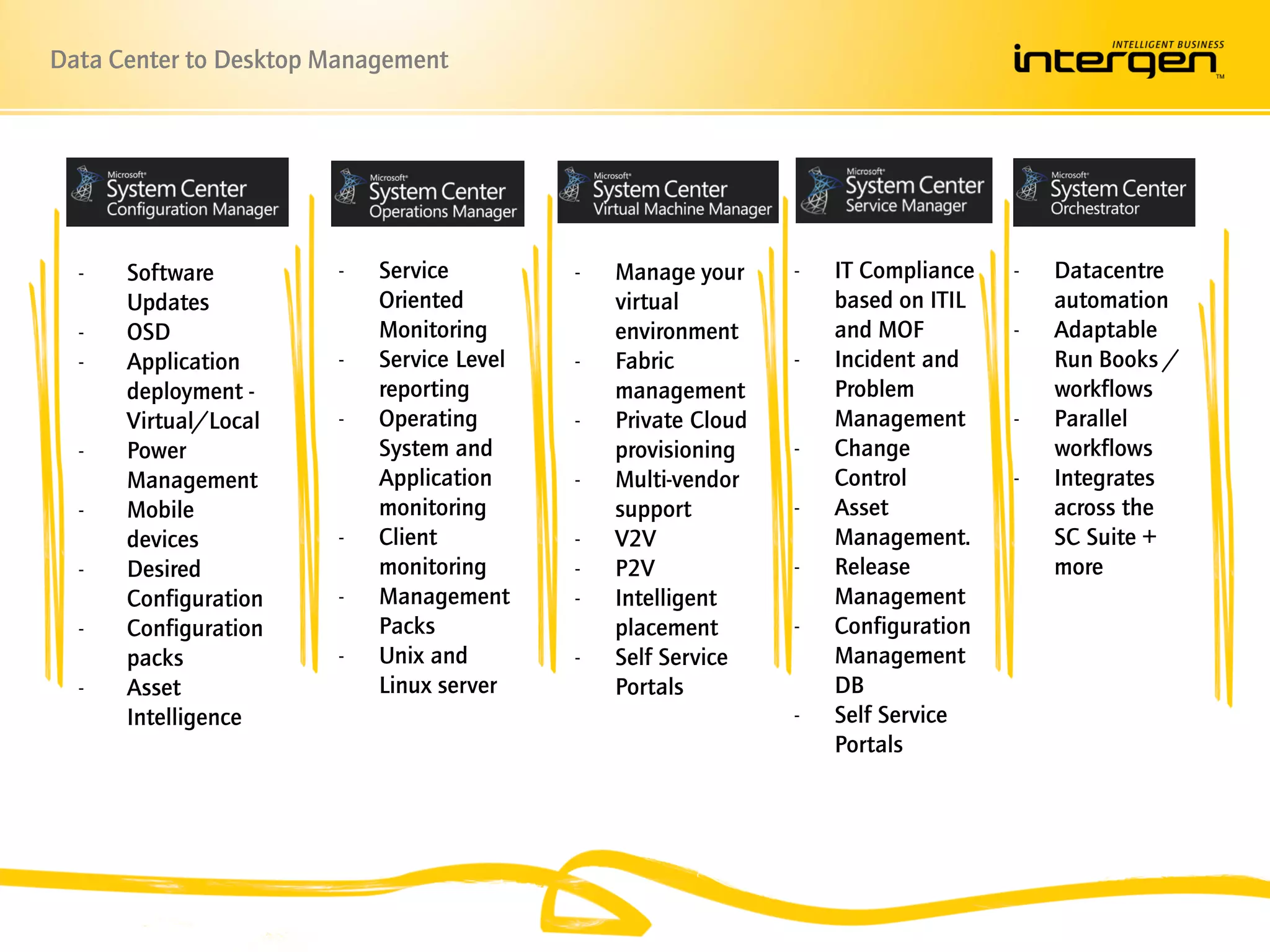 Data Center to Desktop Management

INTELLIGENT BUSINESS
intergen™

Microsoft® System Center Configuration Manager

- Software Updates
- OSD
- Application deployment - Virtual/Local
- Power Management
- Mobile devices
- Desired Configuration
- Configuration packs
- Asset Intelligence

Microsoft® System Center Operations Manager

- Service Oriented Monitoring
- Service Level reporting
- Operating System and Application monitoring
- Client monitoring
- Management Packs
- Unix and Linux server

Microsoft® System Center Virtual Machine Manager

- Manage your virtual environment
- Fabric management
- Private Cloud provisioning
- Multi-vendor support
- V2V
- P2V
- Intelligent placement
- Self Service Portals

Microsoft® System Center Service Manager

- IT Compliance based on ITIL and MOF
- Incident and Problem Management
- Change Control
- Asset Management.
- Release Management
- Configuration Management DB
- Self Service Portals

Microsoft® System Center Orchestrator

- Datacentre automation
- Adaptable Run Books / workflows
- Parallel workflows
- Integrates across the SC Suite + more